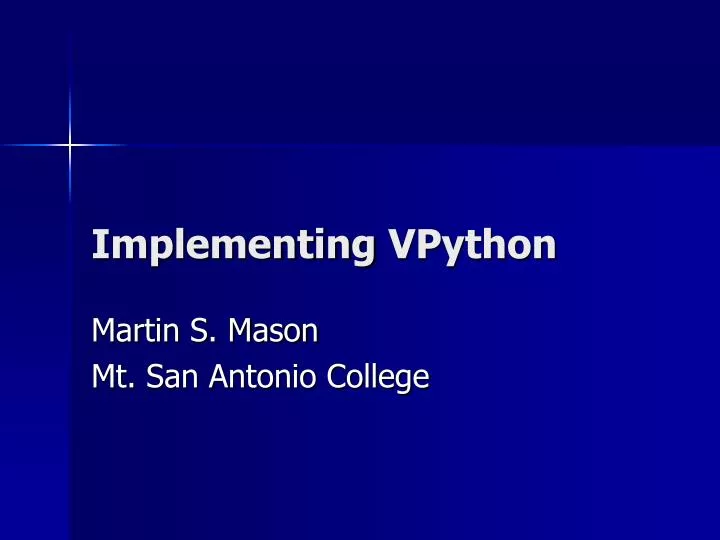 Implementing VPython

Martin S. Mason
Mt. San Antonio College